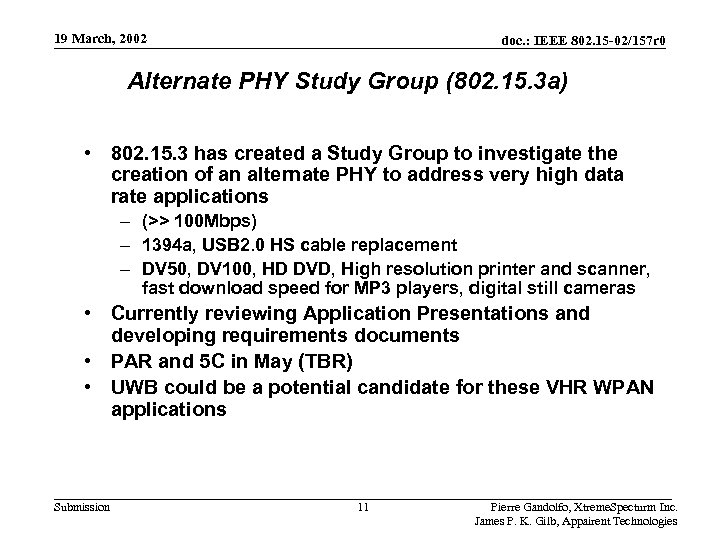 19 March, 2002

doc.: IEEE 802.15-02/157r0

Alternate PHY Study Group (802.15.3a)

• 802.15.3 has created a Study Group to investigate the creation of an alternate PHY to address very high data rate applications
– (>> 100Mbps)
– 1394a, USB2.0 HS cable replacement
– DV50, DV100, HD DVD, High resolution printer and scanner, fast download speed for MP3 players, digital still cameras
• Currently reviewing Application Presentations and developing requirements documents
• PAR and 5C in May (TBR)
• UWB could be a potential candidate for these VHR WPAN applications

Submission

11

Pierre Gandolfo, XtremeSpecturm Inc.
James P. K. Gilb, Appairent Technologies